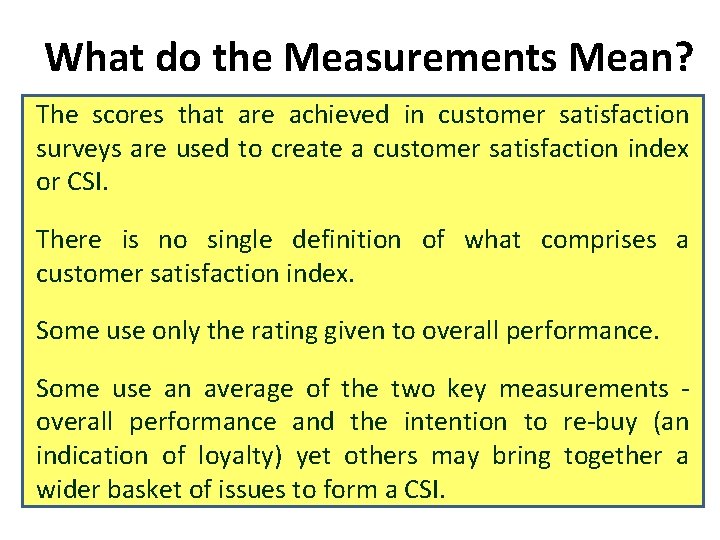 What do the Measurements Mean?

The scores that are achieved in customer satisfaction surveys are used to create a customer satisfaction index or CSI.

There is no single definition of what comprises a customer satisfaction index.

Some use only the rating given to overall performance.

Some use an average of the two key measurements - overall performance and the intention to re-buy (an indication of loyalty) yet others may bring together a wider basket of issues to form a CSI.